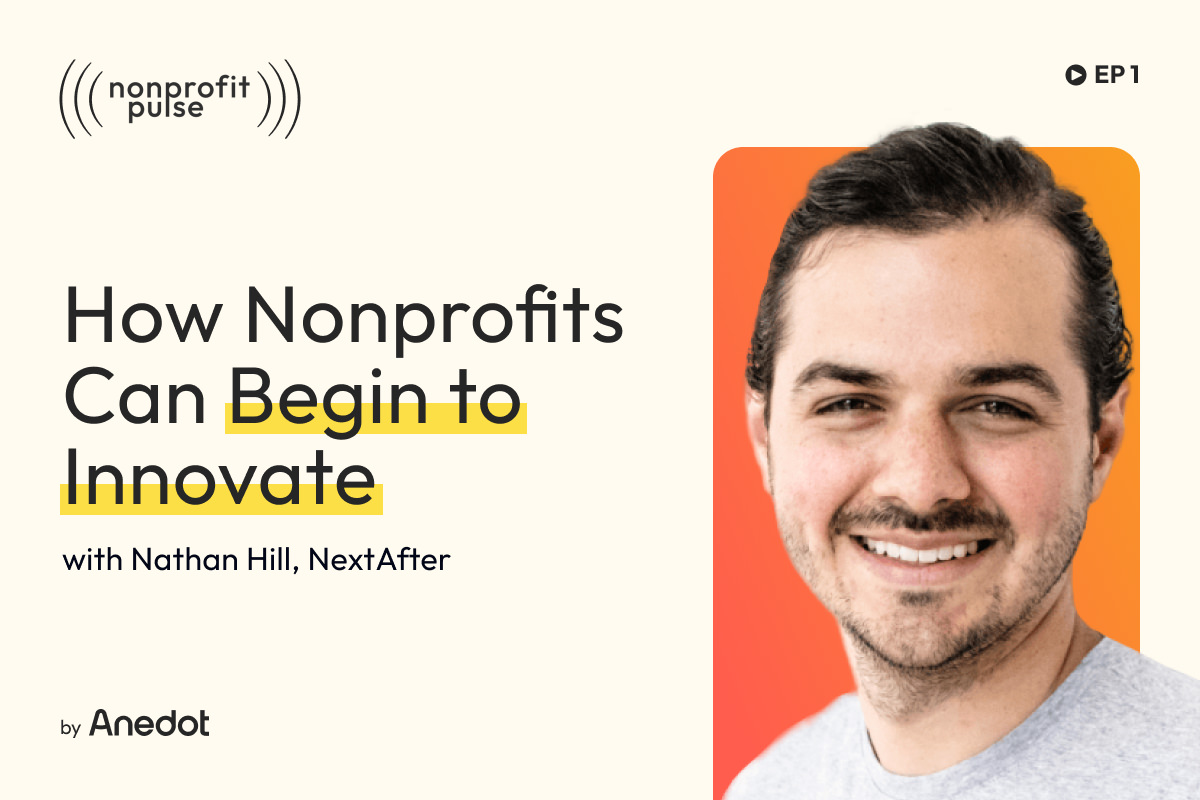 nonprofit pulse

EP 1

How Nonprofits Can Begin to Innovate

with Nathan Hill, NextAfter

by Anedot